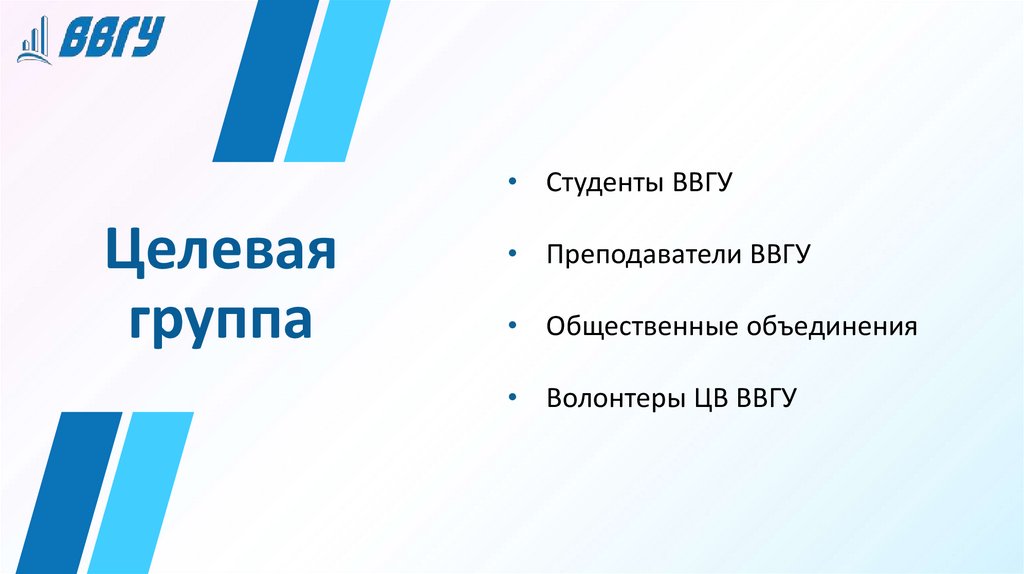 ВВГУ

Целевая группа

• Студенты ВВГУ

• Преподаватели ВВГУ

• Общественные объединения

• Волонтеры ЦВ ВВГУ